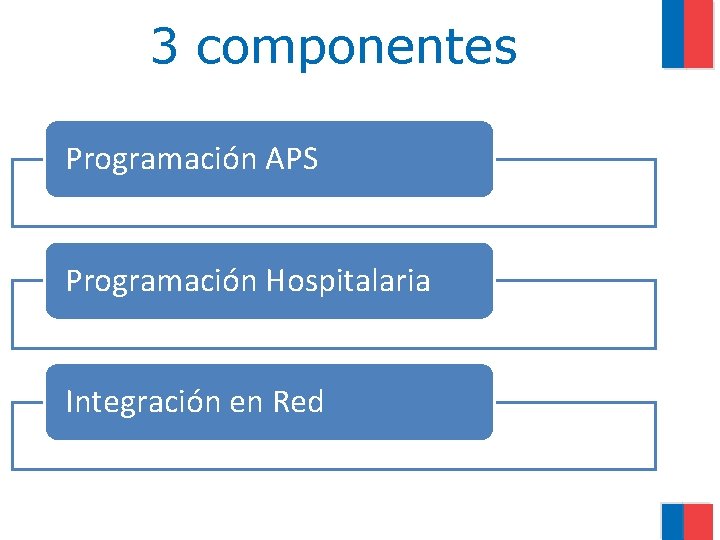 3 componentes

Programación APS

Programación Hospitalaria

Integración en Red